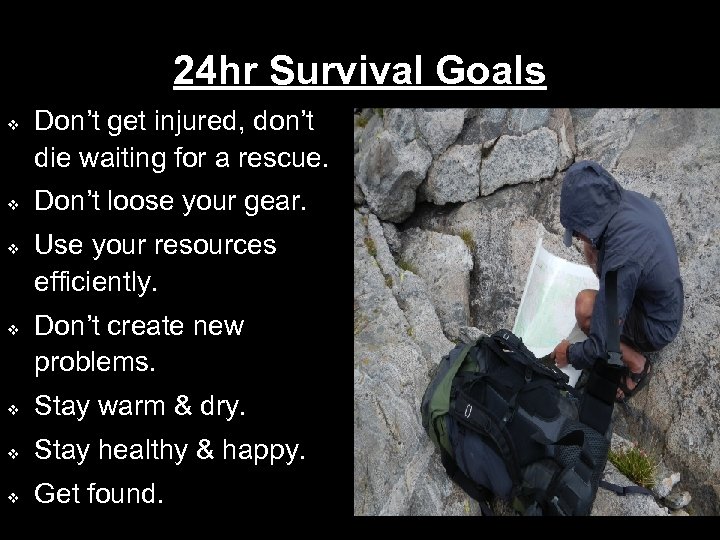 24hr Survival Goals

❖ Don't get injured, don't die waiting for a rescue.
❖ Don't loose your gear.
❖ Use your resources efficiently.
❖ Don't create new problems.
❖ Stay warm & dry.
❖ Stay healthy & happy.
❖ Get found.